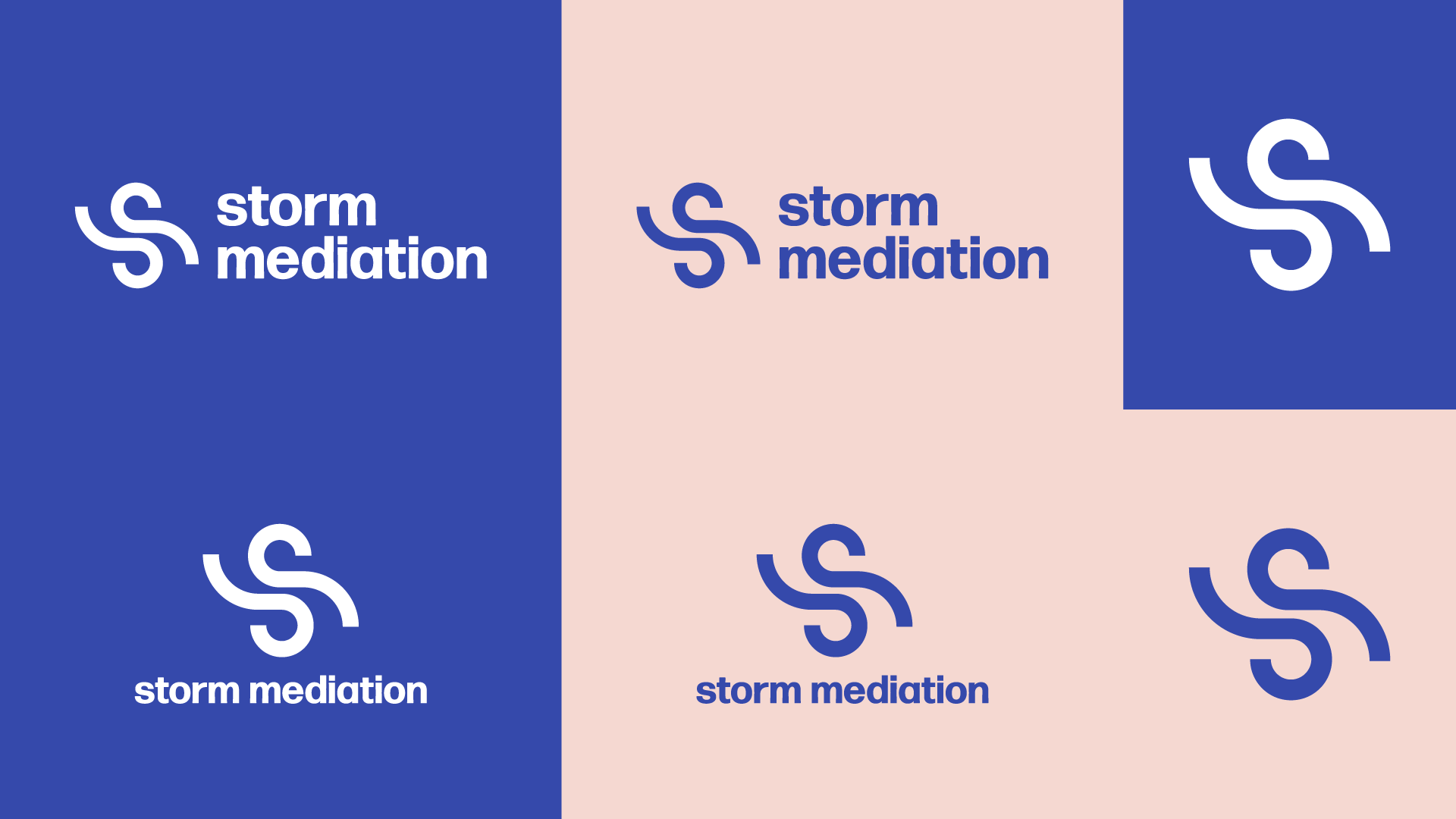 storm
mediation

storm
mediation

storm mediation

storm mediation